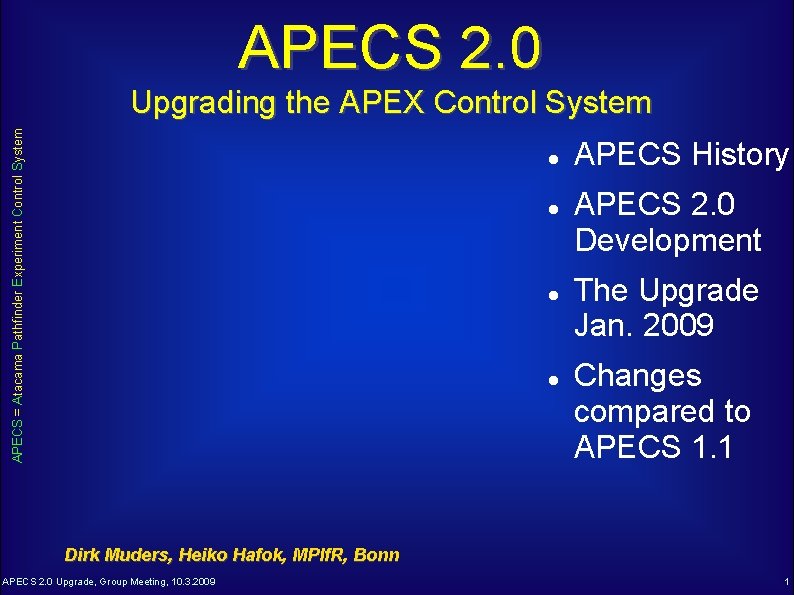 APECS 2.0

Upgrading the APEX Control System

APECS = Atacama Pathfinder Experiment Control System

• APECS History
• APECS 2.0 Development
• The Upgrade Jan. 2009
• Changes compared to APECS 1.1

Dirk Muders, Heiko Hafok, MPIfR, Bonn

APECS 2.0 Upgrade, Group Meeting, 10.3.2009

1